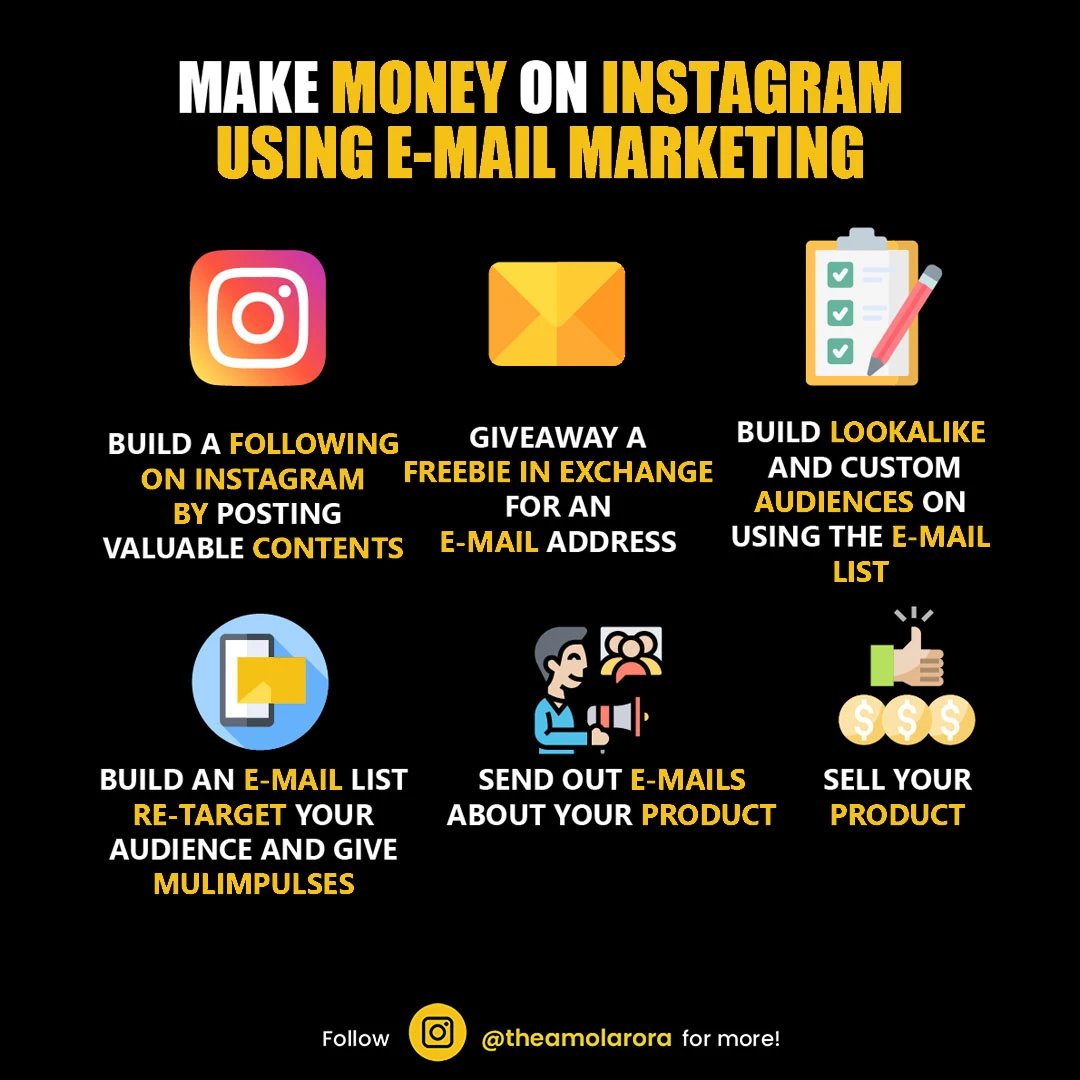 MAKE MONEY ON INSTAGRAM USING E-MAIL MARKETING

BUILD A FOLLOWING ON INSTAGRAM BY POSTING VALUABLE CONTENTS

GIVEAWAY A FREEBIE IN EXCHANGE FOR AN E-MAIL ADDRESS

BUILD LOOKALIKE AND CUSTOM AUDIENCES ON USING THE E-MAIL LIST

BUILD AN E-MAIL LIST RE-TARGET YOUR AUDIENCE AND GIVE MULIMPULSES

SEND OUT E-MAILS ABOUT YOUR PRODUCT

SELL YOUR PRODUCT

Follow @theamolarora for more!